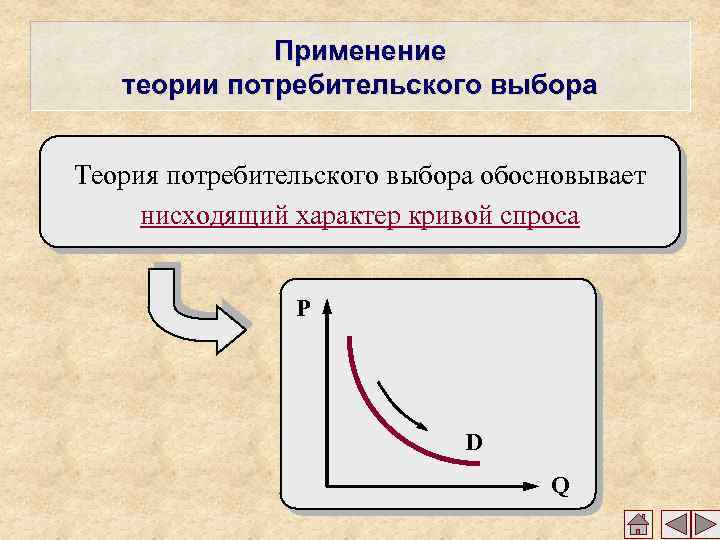 Применение
теории потребительского выбора

Теория потребительского выбора обосновывает нисходящий характер кривой спроса

P
D
Q